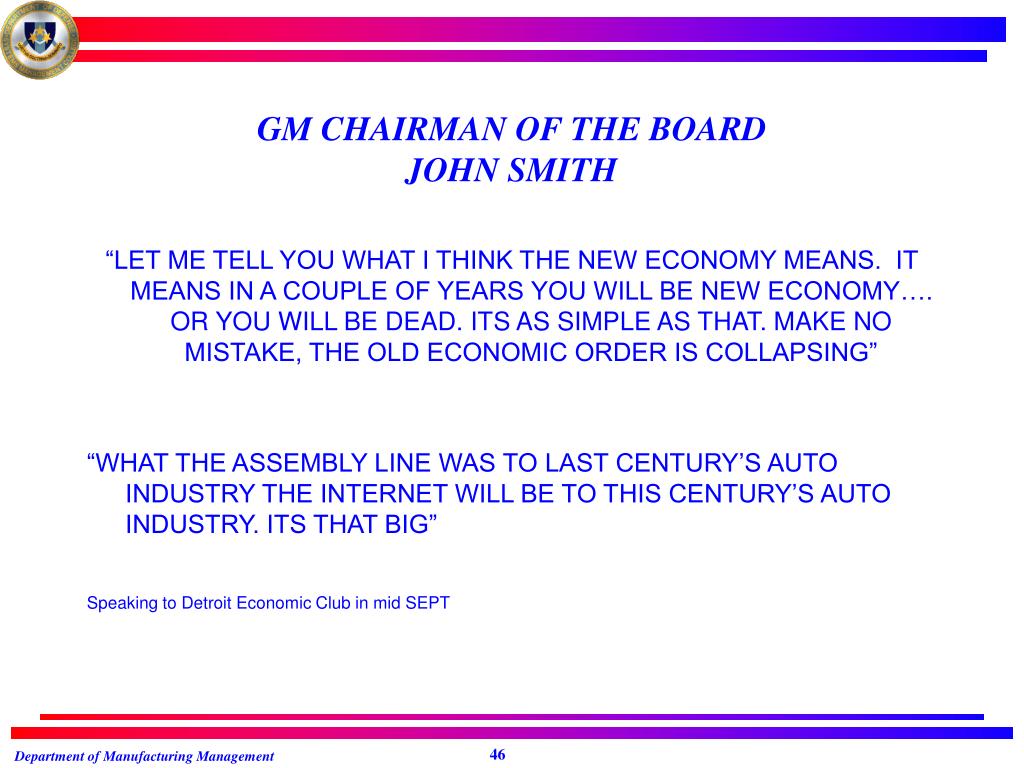 GM CHAIRMAN OF THE BOARD
JOHN SMITH

“LET ME TELL YOU WHAT I THINK THE NEW ECONOMY MEANS. IT MEANS IN A COUPLE OF YEARS YOU WILL BE NEW ECONOMY…. OR YOU WILL BE DEAD. ITS AS SIMPLE AS THAT. MAKE NO MISTAKE, THE OLD ECONOMIC ORDER IS COLLAPSING”

“WHAT THE ASSEMBLY LINE WAS TO LAST CENTURY’S AUTO INDUSTRY THE INTERNET WILL BE TO THIS CENTURY’S AUTO INDUSTRY. ITS THAT BIG”

Speaking to Detroit Economic Club in mid SEPT

Department of Manufacturing Management

46